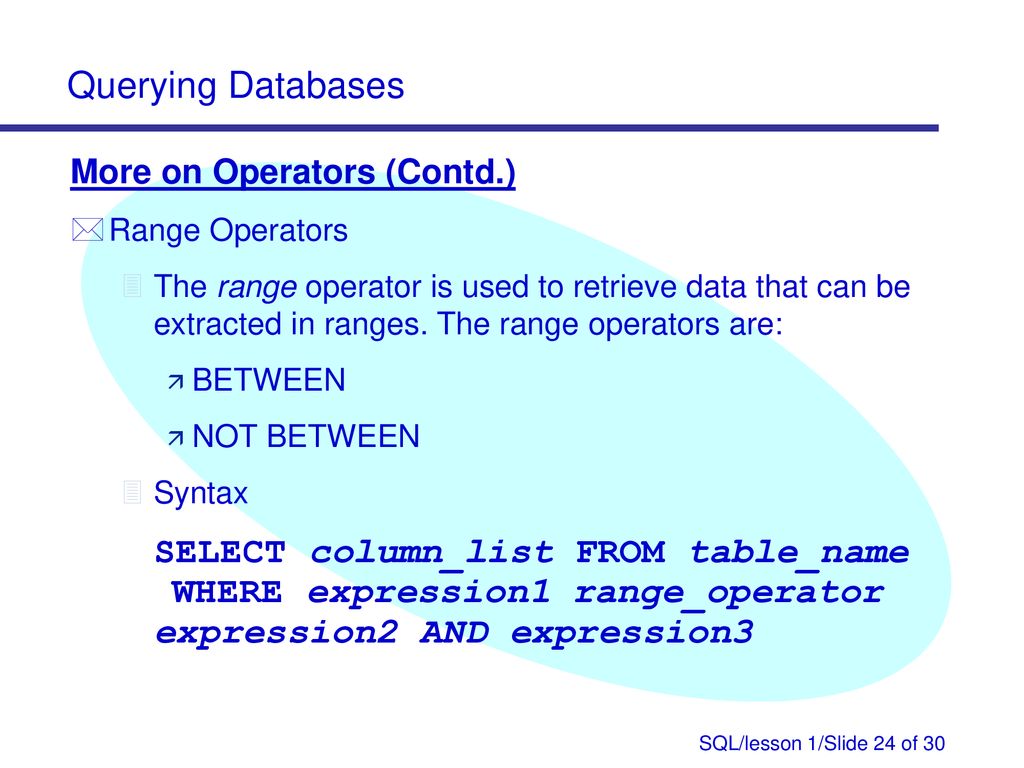 Querying Databases

More on Operators (Contd.)

Range Operators

The range operator is used to retrieve data that can be extracted in ranges. The range operators are:

BETWEEN

NOT BETWEEN

Syntax

SELECT column_list FROM table_name WHERE expression1 range_operator expression2 AND expression3

SQL/lesson 1/Slide 24 of 30